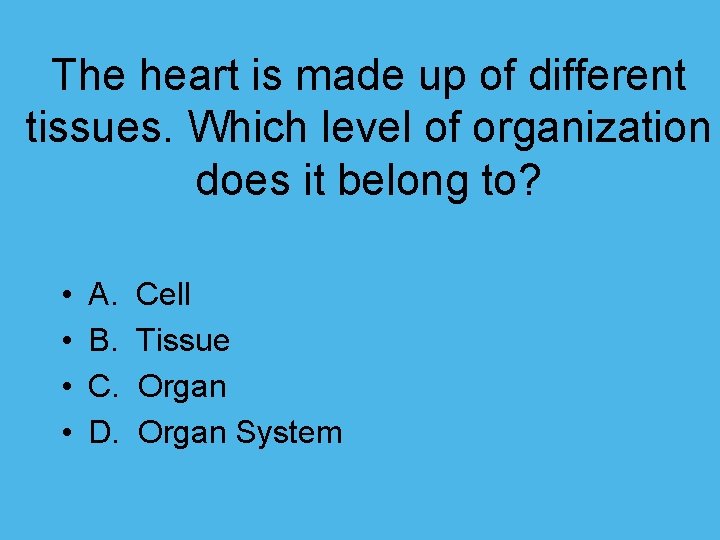 The heart is made up of different tissues. Which level of organization does it belong to?

• A. Cell
• B. Tissue
• C. Organ
• D. Organ System